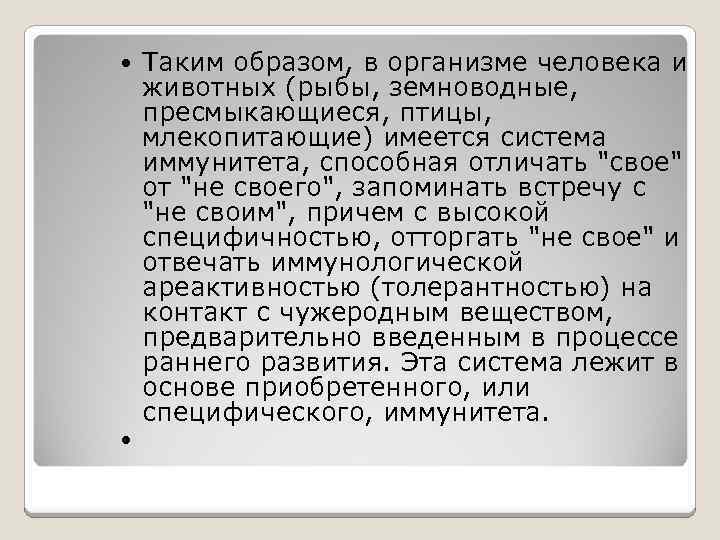 • Таким образом, в организме человека и животных (рыбы, земноводные, пресмыкающиеся, птицы, млекопитающие) имеется система иммунитета, способная отличать "свое" от "не своего", запоминать встречу с "не своим", причем с высокой специфичностью, отторгать "не свое" и отвечать иммунологической ареактивностью (толерантностью) на контакт с чужеродным веществом, предварительно введенным в процессе раннего развития. Эта система лежит в основе приобретенного, или специфического, иммунитета.

•